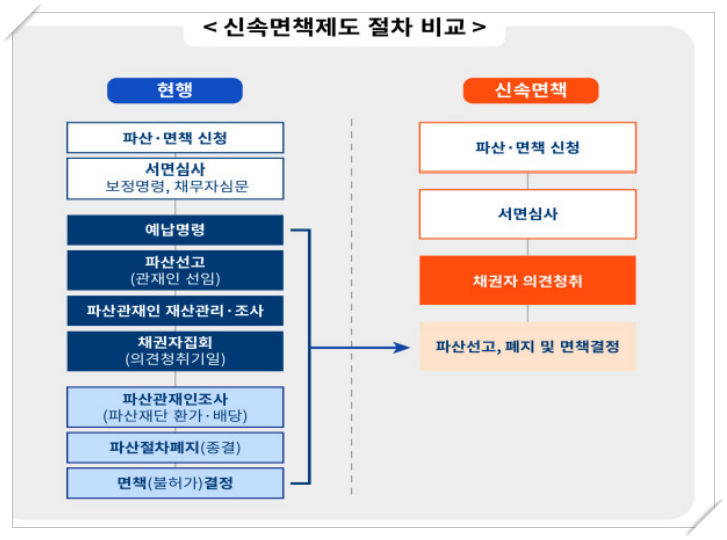 < 신속면책제도 절차 비교 >

현행

파산·면책 신청

서면심사
보정명령, 채무자심문

예납명령

파산선고
(관재인 선임)

파산관재인 재산관리·조사

채권자집회
(의견청취기일)

파산관재인조사
(파산재단 환가·배당)

파산절차폐지(종결)

면책(불허가)결정

신속면책

파산·면책 신청

서면심사

채권자 의견청취

파산선고, 폐지 및 면책결정